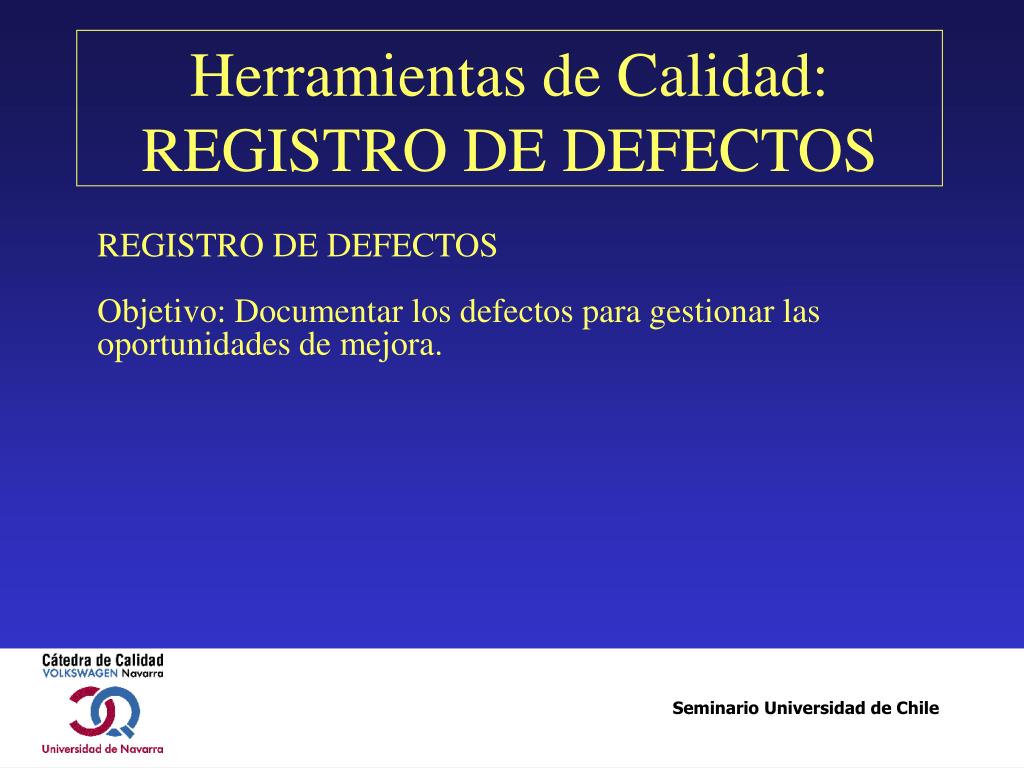 Herramientas de Calidad:
REGISTRO DE DEFECTOS

REGISTRO DE DEFECTOS

Objetivo: Documentar los defectos para gestionar las oportunidades de mejora.

Cátedra de Calidad
VOLKSWAGEN Navarra

Universidad de Navarra

Seminario Universidad de Chile